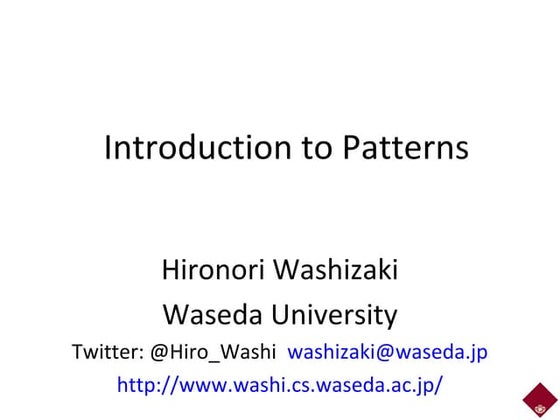 Introduction to Patterns

Hironori Washizaki
Waseda University
Twitter: @Hiro_Washi washizaki@waseda.jp
http://www.washi.cs.waseda.ac.jp/